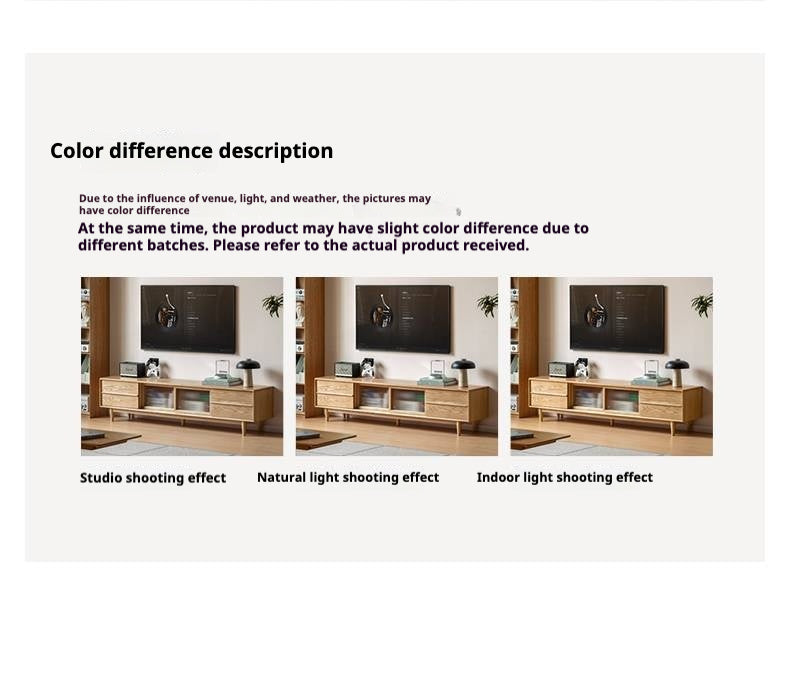 Color difference description

Due to the influence of venue, light, and weather, the pictures may have color difference

At the same time, the product may have slight color difference due to different batches. Please refer to the actual product received.

Studio shooting effect

Natural light shooting effect

Indoor light shooting effect